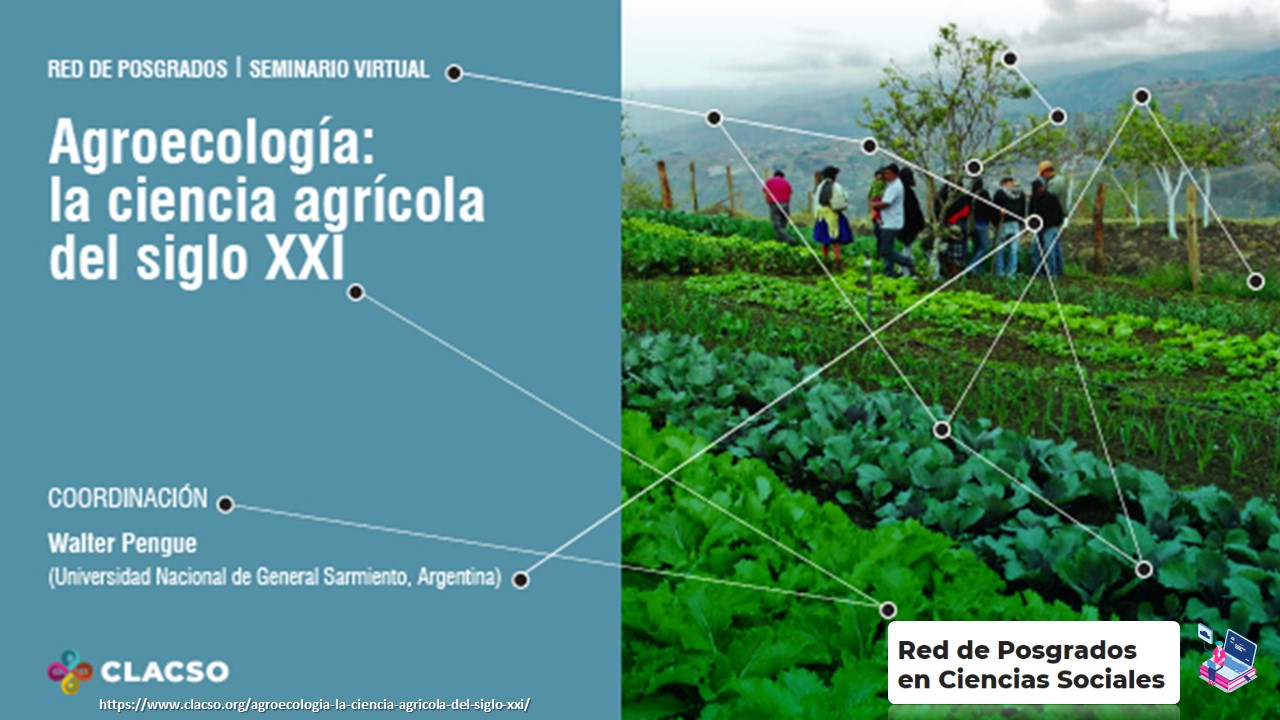 RED DE POSGRADOS | SEMINARIO VIRTUAL

Agroecología: la ciencia agrícola del siglo XXI

COORDINACIÓN

Walter Pengue

(Universidad Nacional de General Sarmiento, Argentina)

CLACSO

https://www.clacso.org/agroecologia-la-ciencia-agricola-del-siglo-xxi/

Red de Posgrados en Ciencias Sociales